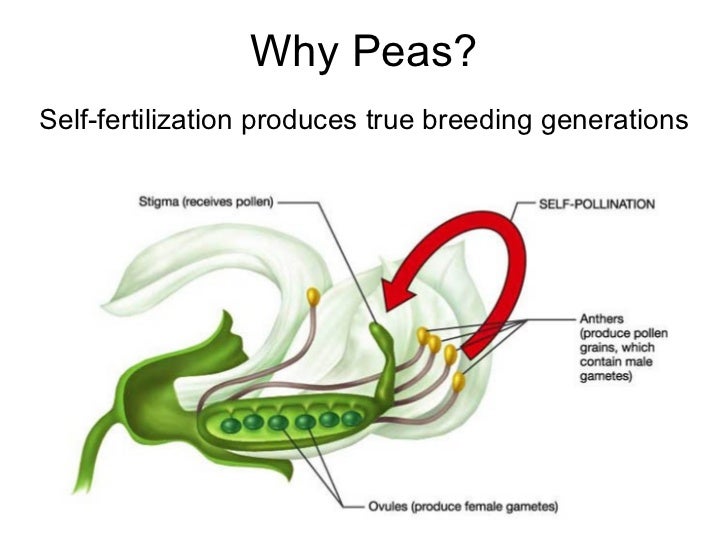 Why Peas?

Self-fertilization produces true breeding generations

Stigma (receives pollen)

SELF-POLLINATION

Anthers (produce pollen grains, which contain male gametes)

Ovules (produce female gametes)